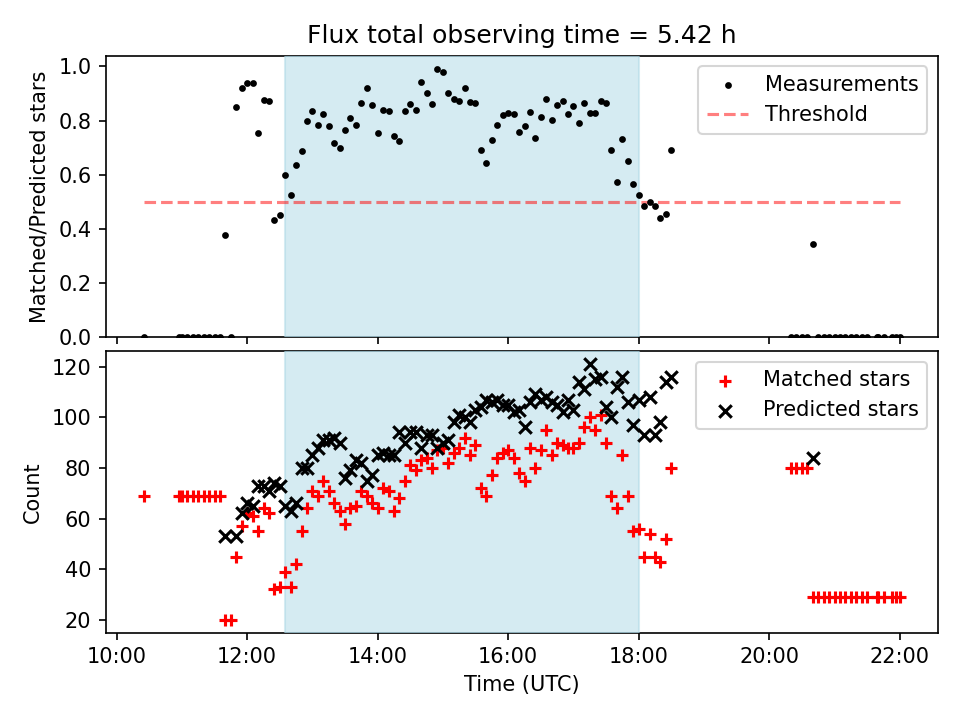 Flux total observing time = 5.42 h

Matched/Predicted stars

1.0
0.8
0.6
0.4
0.2
0.0

Measurements
Threshold

Count

120
100
80
60
40
20

Matched stars
Predicted stars

10:00 12:00 14:00 16:00 18:00 20:00 22:00

Time (UTC)